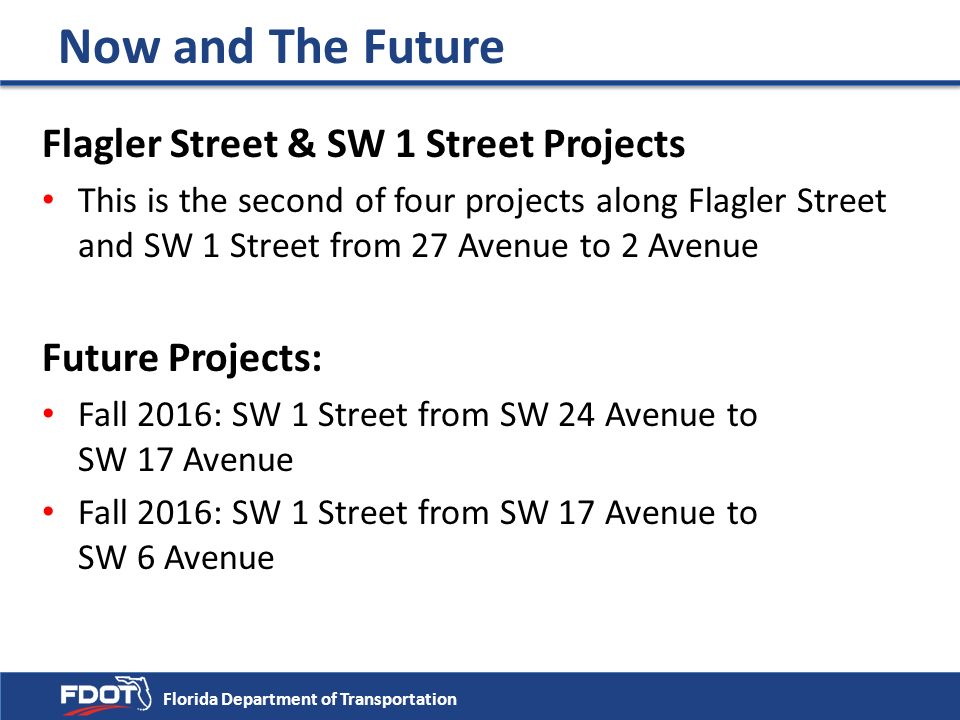 Now and The Future

Flagler Street & SW 1 Street Projects

• This is the second of four projects along Flagler Street and SW 1 Street from 27 Avenue to 2 Avenue

Future Projects:

• Fall 2016: SW 1 Street from SW 24 Avenue to SW 17 Avenue

• Fall 2016: SW 1 Street from SW 17 Avenue to SW 6 Avenue

FDOT Florida Department of Transportation